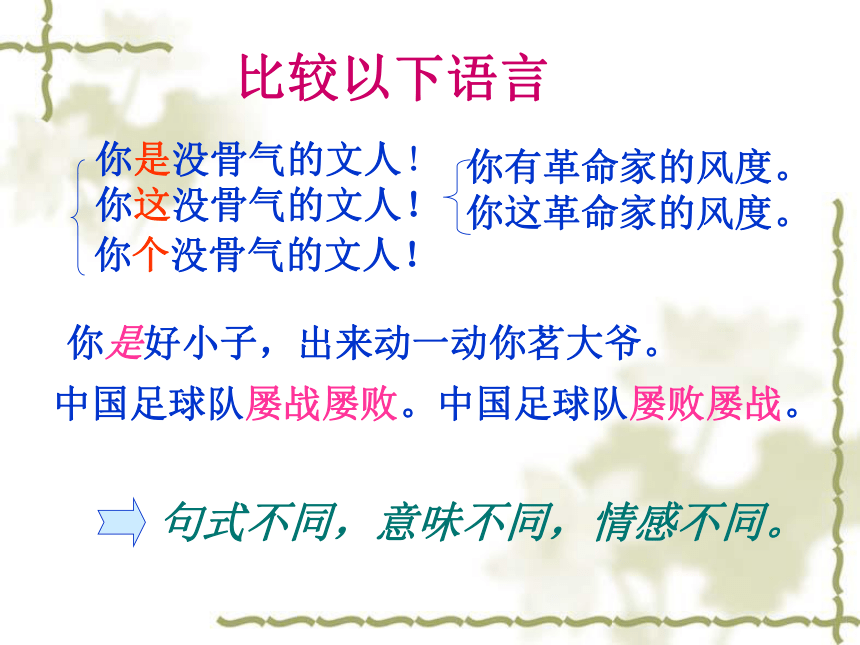 比较以下语言

你是没骨气的文人！
你这没骨气的文人！
你个没骨气的文人！

你有革命家的风度。
你这革命家的风度。

你是好小子，出来动一动你茗大爷。

中国足球队屡战屡败。中国足球队屡败屡战。

句式不同，意味不同，情感不同。